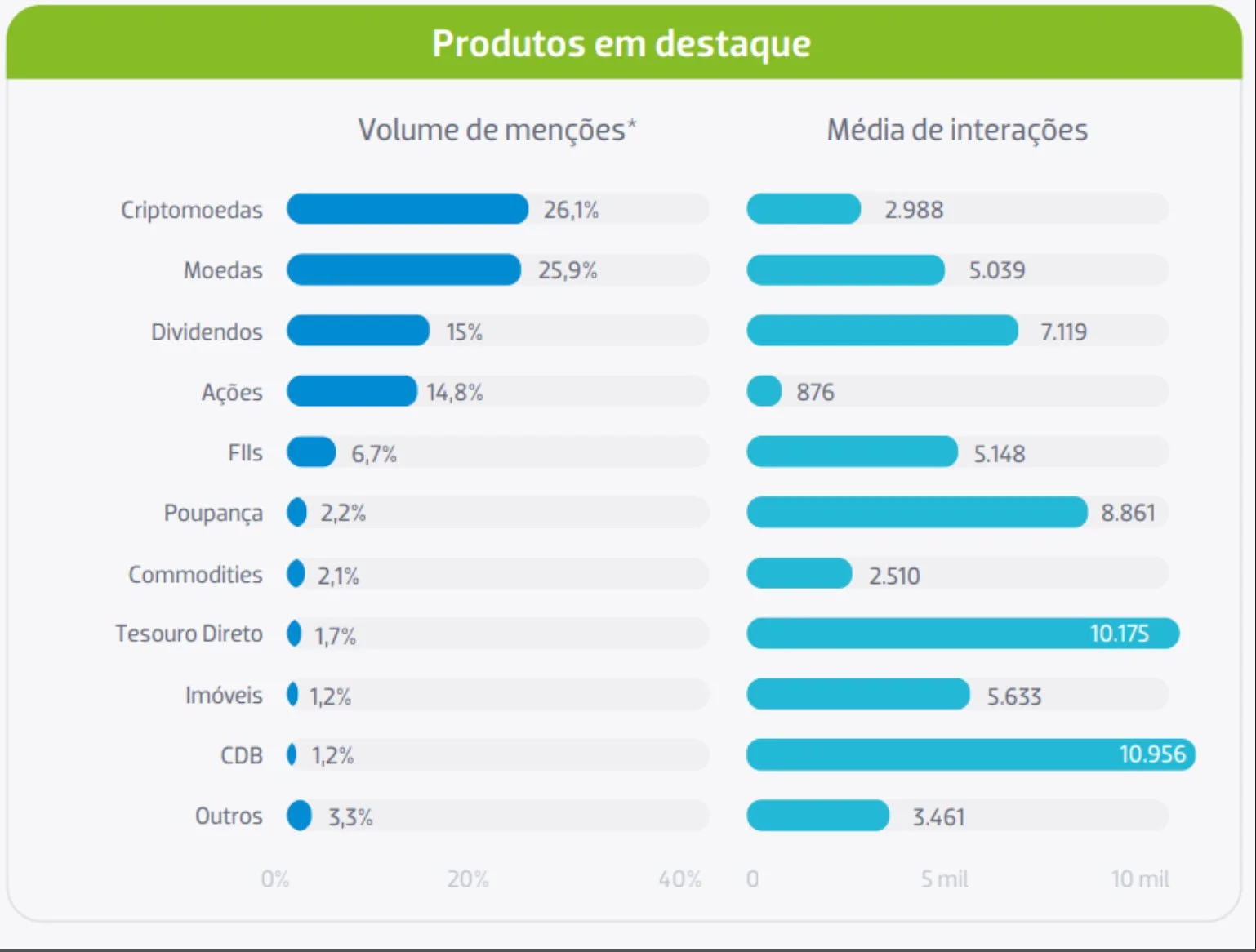 Produtos em destaque

| | Volume de menções* | Média de interações |
|---|---|---|
| Criptomoedas | 26,1% | 2.988 |
| Moedas | 25,9% | 5.039 |
| Dividendos | 15% | 7.119 |
| Ações | 14,8% | 876 |
| FIIs | 6,7% | 5.148 |
| Poupança | 2,2% | 8.861 |
| Commodities | 2,1% | 2.510 |
| Tesouro Direto | 1,7% | 10.175 |
| Imóveis | 1,2% | 5.633 |
| CDB | 1,2% | 10.956 |
| Outros | 3,3% | 3.461 |

0% 20% 40%

0 5 mil 10 mil